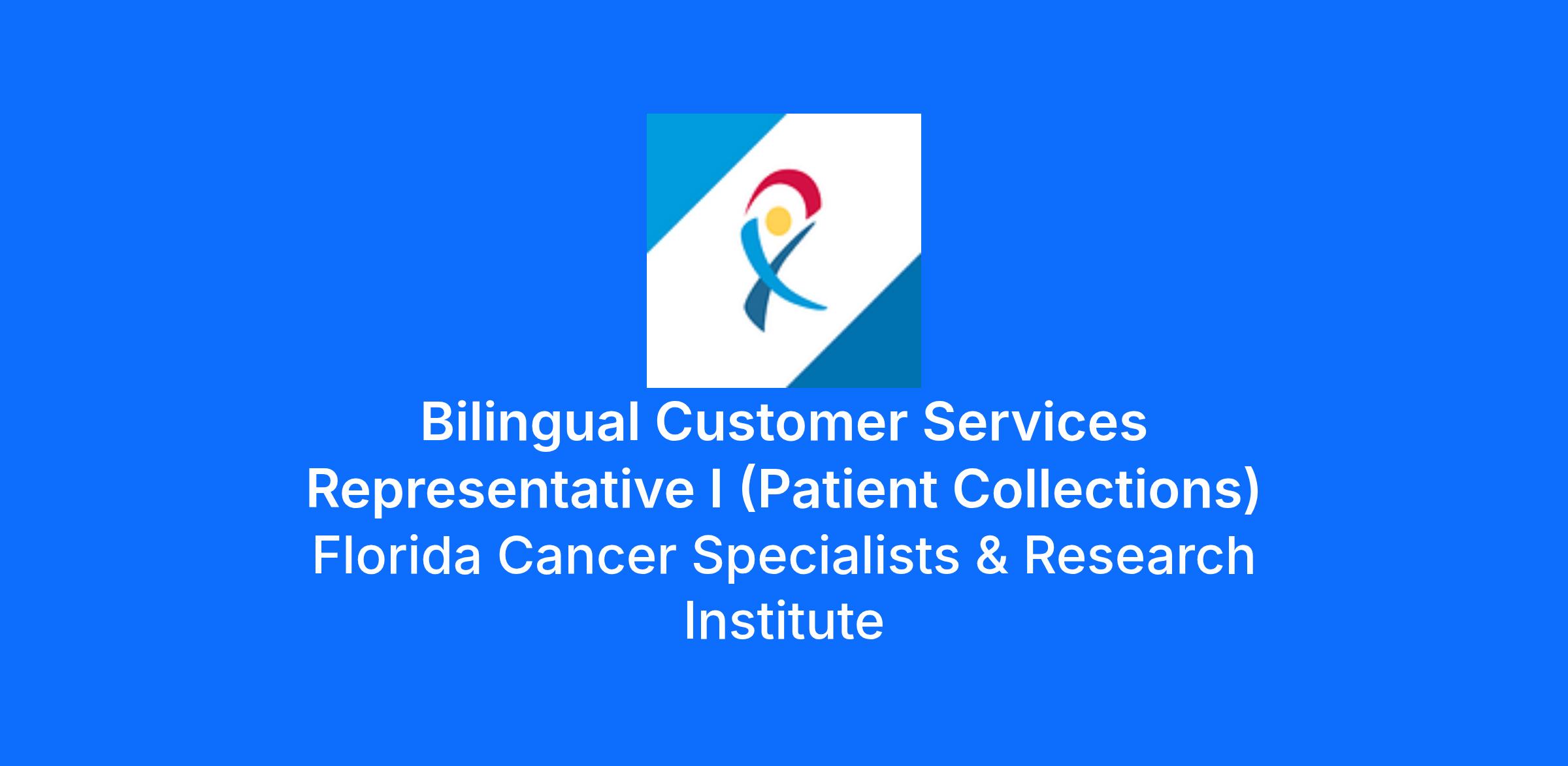 Bilingual Customer Services Representative I (Patient Collections)
Florida Cancer Specialists & Research Institute